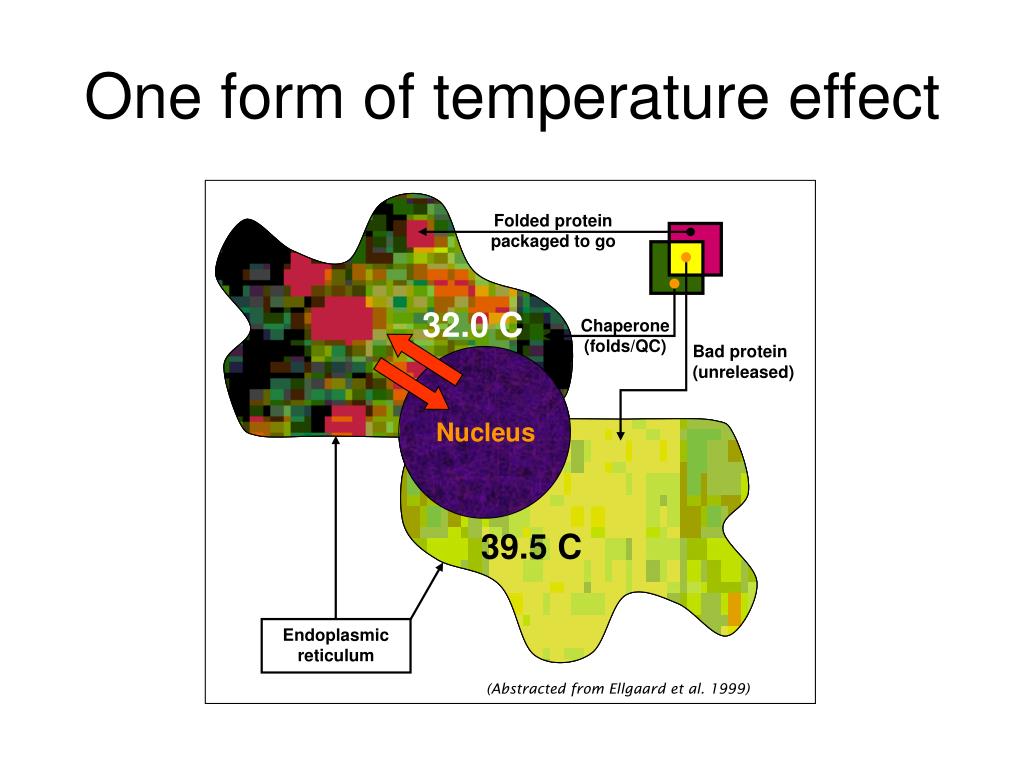 One form of temperature effect

Folded protein packaged to go

32.0 C

Chaperone (folds/QC)

Bad protein (unreleased)

Nucleus

39.5 C

Endoplasmic reticulum

(Abstracted from Ellgaard et al. 1999)